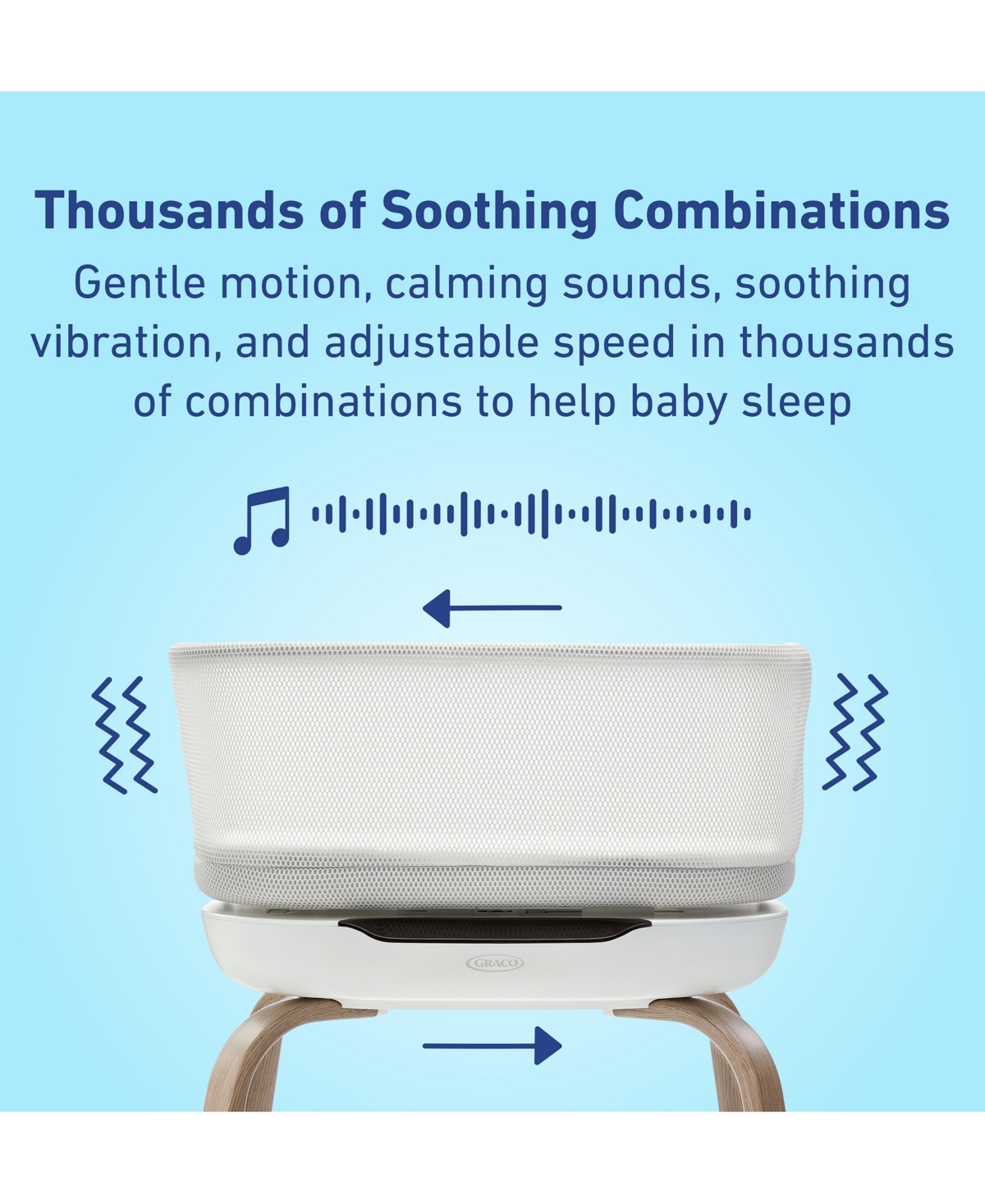 Thousands of Soothing Combinations

Gentle motion, calming sounds, soothing vibration, and adjustable speed in thousands of combinations to help baby sleep

GRACO